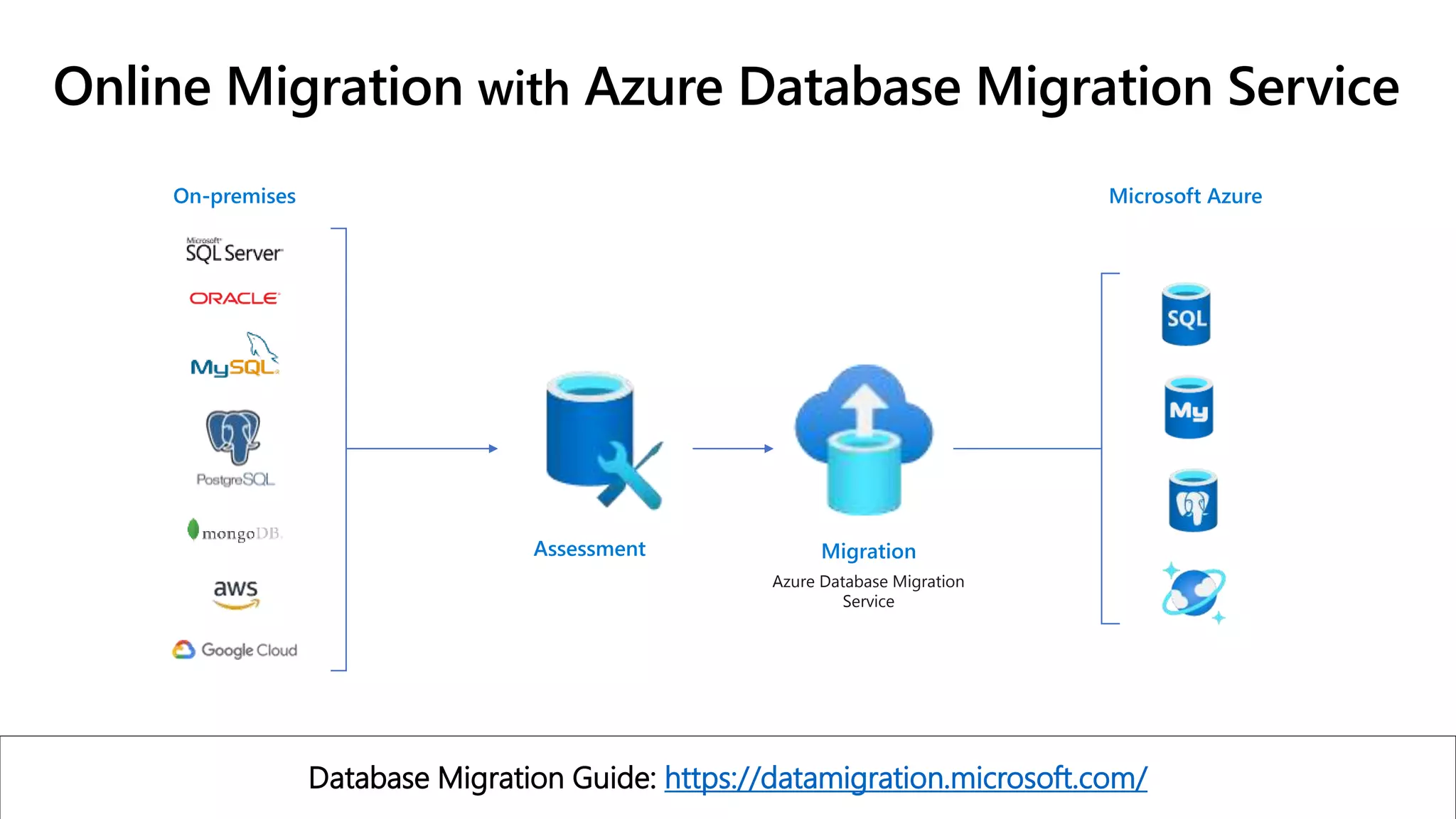 Online Migration with Azure Database Migration Service

On-premises

Microsoft SQL Server

ORACLE

MySQL

PostgreSQL

mongoDB

aws

Google Cloud

Assessment

Migration

Azure Database Migration Service

Microsoft Azure

SQL

My

Database Migration Guide: https://datamigration.microsoft.com/